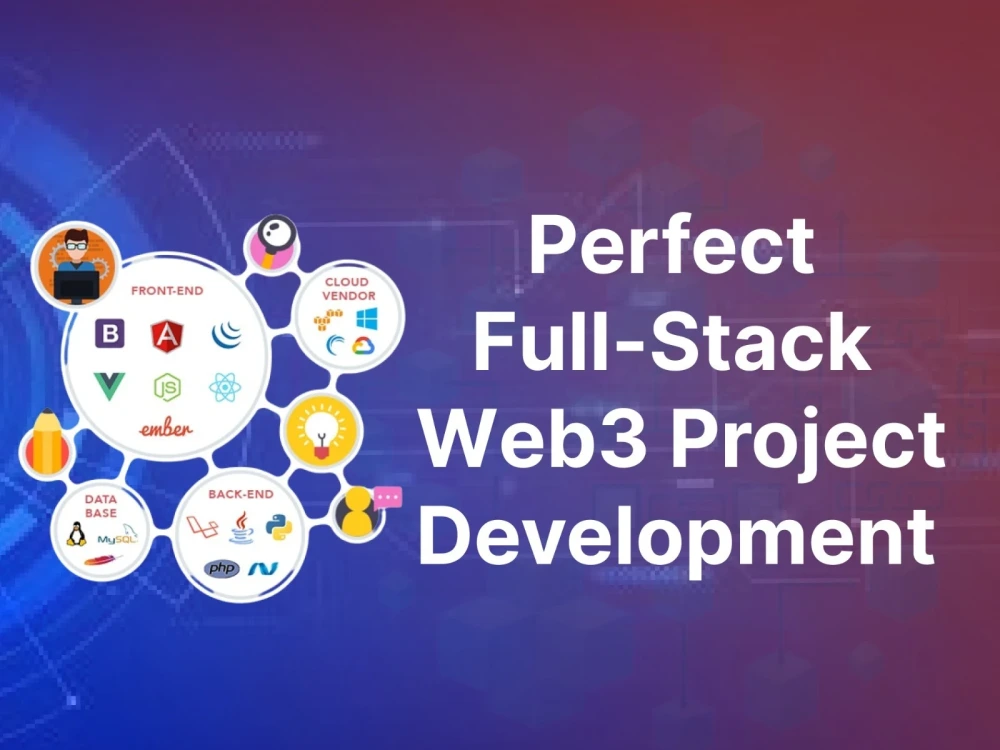 FRONT-END

B

A

JS

ember

CLOUD VENDOR

DATA BASE

MySQL

BACK-END

php

Perfect Full-Stack Web3 Project Development